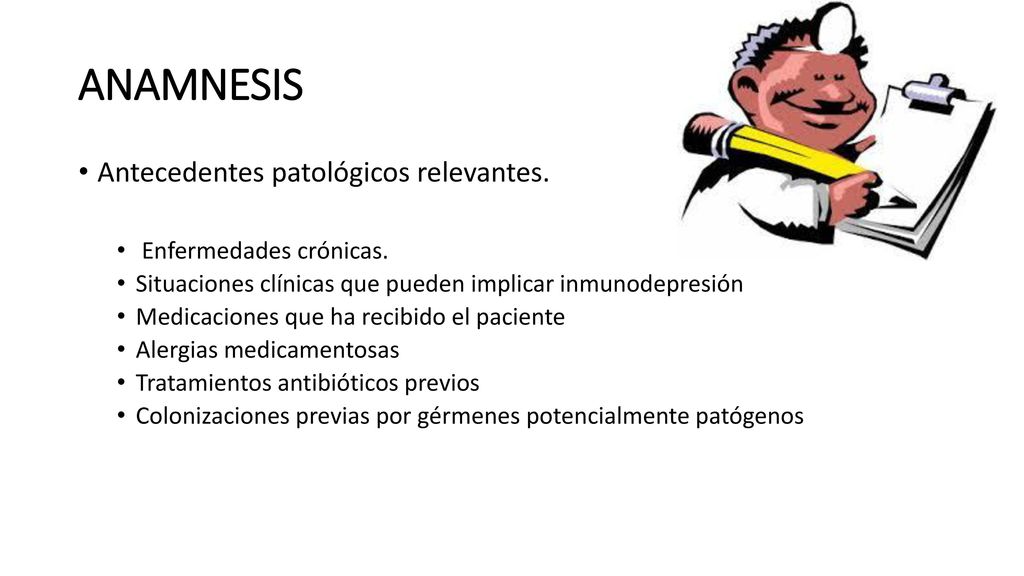 ANAMNESIS

• Antecedentes patológicos relevantes.

• Enfermedades crónicas.
• Situaciones clínicas que pueden implicar inmunodepresión
• Medicaciones que ha recibido el paciente
• Alergias medicamentosas
• Tratamientos antibióticos previos
• Colonizaciones previas por gérmenes potencialmente patógenos